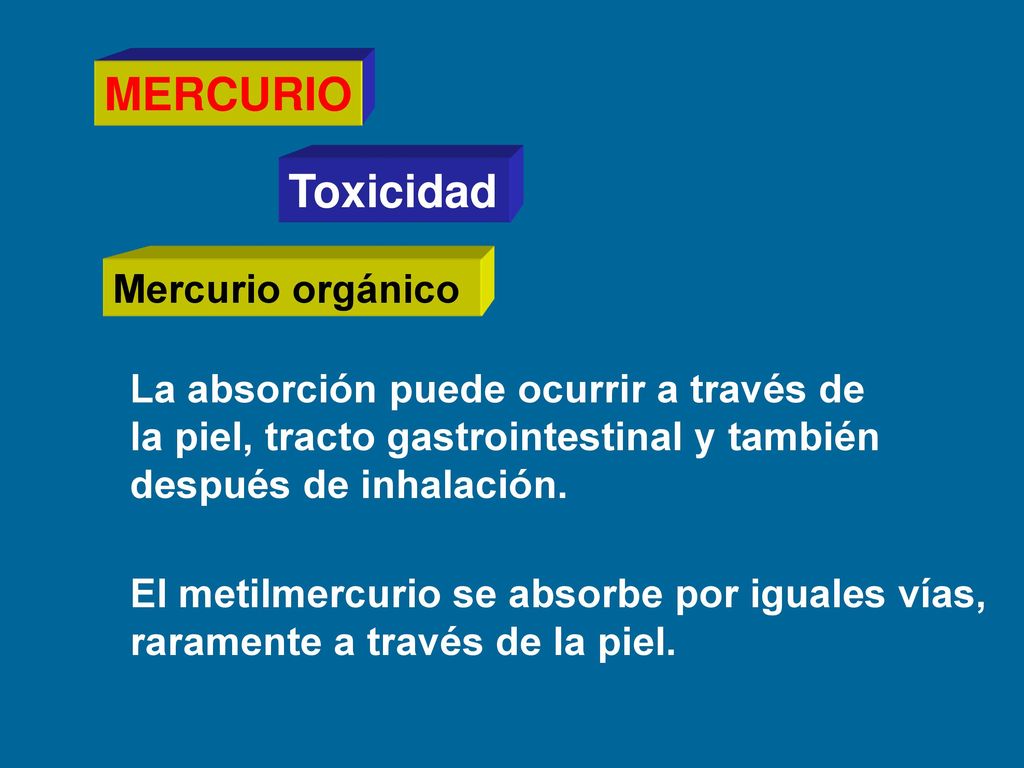 MERCURIO

Toxicidad

Mercurio orgánico

La absorción puede ocurrir a través de la piel, tracto gastrointestinal y también después de inhalación.

El metilmercurio se absorbe por iguales vías, raramente a través de la piel.